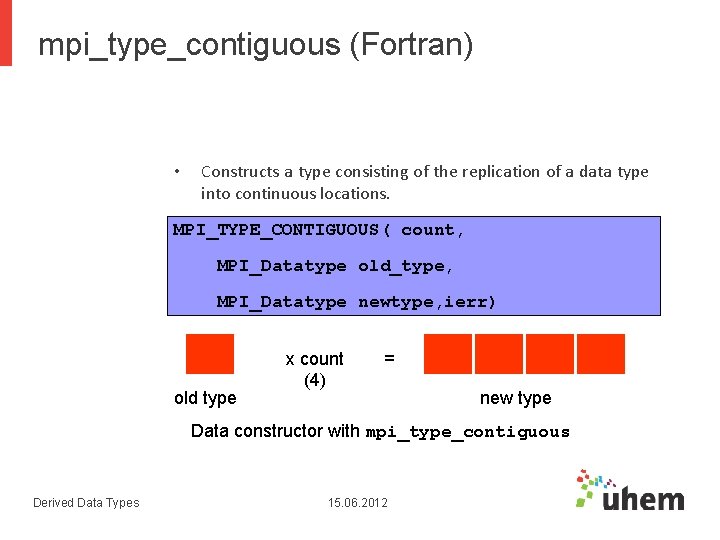 mpi_type_contiguous (Fortran)

• Constructs a type consisting of the replication of a data type into continuous locations.

MPI_TYPE_CONTIGUOUS( count,
MPI_Datatype old_type,
MPI_Datatype newtype,ierr)

x count (4)

=

old type

new type

Data constructor with mpi_type_contiguous

Derived Data Types

15.06.2012

uhem